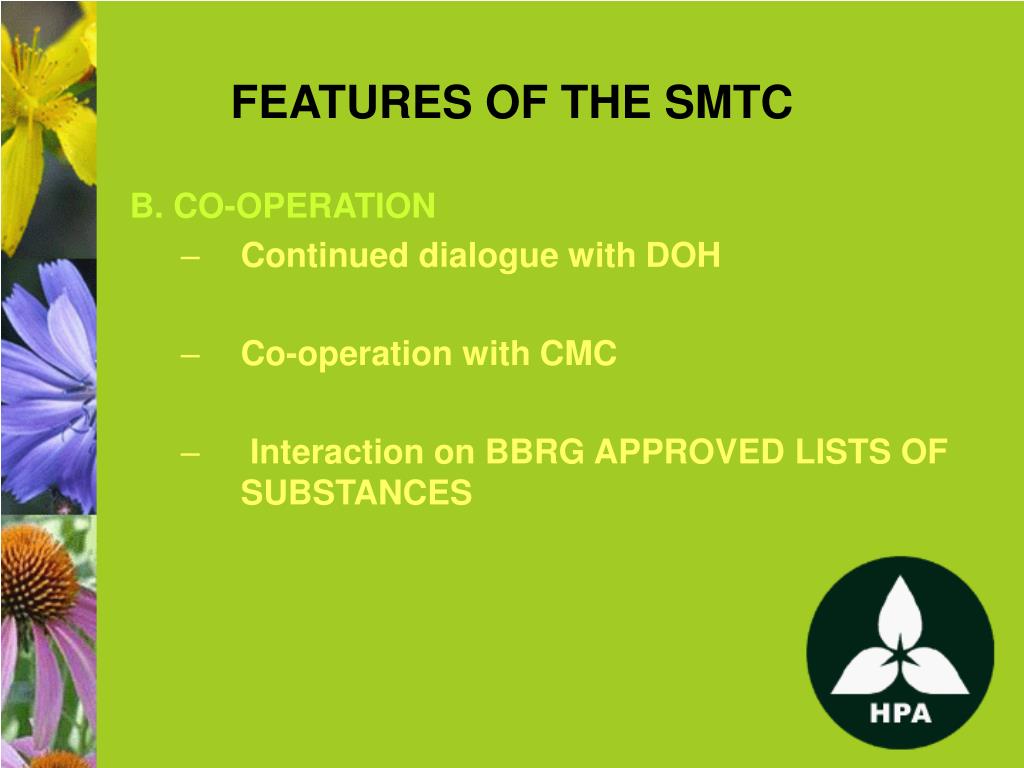 FEATURES OF THE SMTC

B. CO-OPERATION

– Continued dialogue with DOH

– Co-operation with CMC

– Interaction on BBRG APPROVED LISTS OF SUBSTANCES

HPA